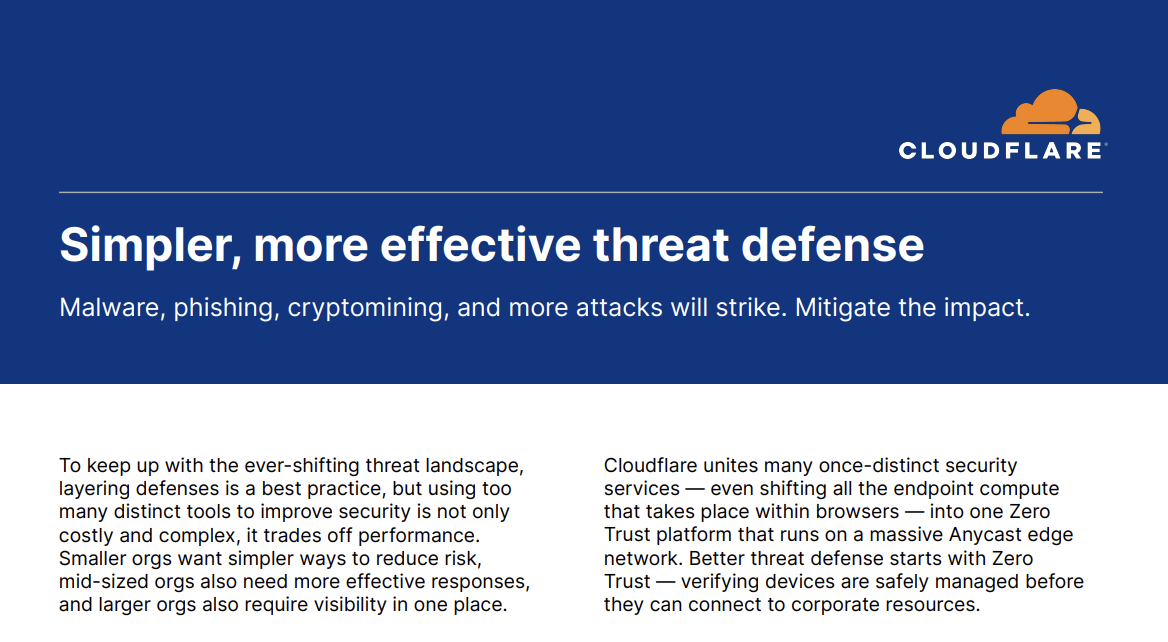 CLOUDFLARE®

Simpler, more effective threat defense

Malware, phishing, cryptomining, and more attacks will strike. Mitigate the impact.

To keep up with the ever-shifting threat landscape, layering defenses is a best practice, but using too many distinct tools to improve security is not only costly and complex, it trades off performance. Smaller orgs want simpler ways to reduce risk, mid-sized orgs also need more effective responses, and larger orgs also require visibility in one place.

Cloudflare unites many once-distinct security services — even shifting all the endpoint compute that takes place within browsers — into one Zero Trust platform that runs on a massive Anycast edge network. Better threat defense starts with Zero Trust — verifying devices are safely managed before they can connect to corporate resources.